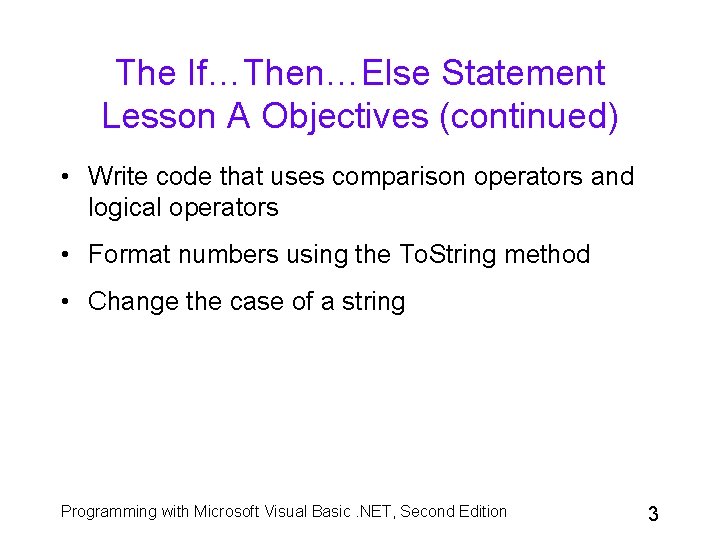 The If…Then…Else Statement
Lesson A Objectives (continued)

• Write code that uses comparison operators and logical operators

• Format numbers using the ToString method

• Change the case of a string

Programming with Microsoft Visual Basic .NET, Second Edition

3